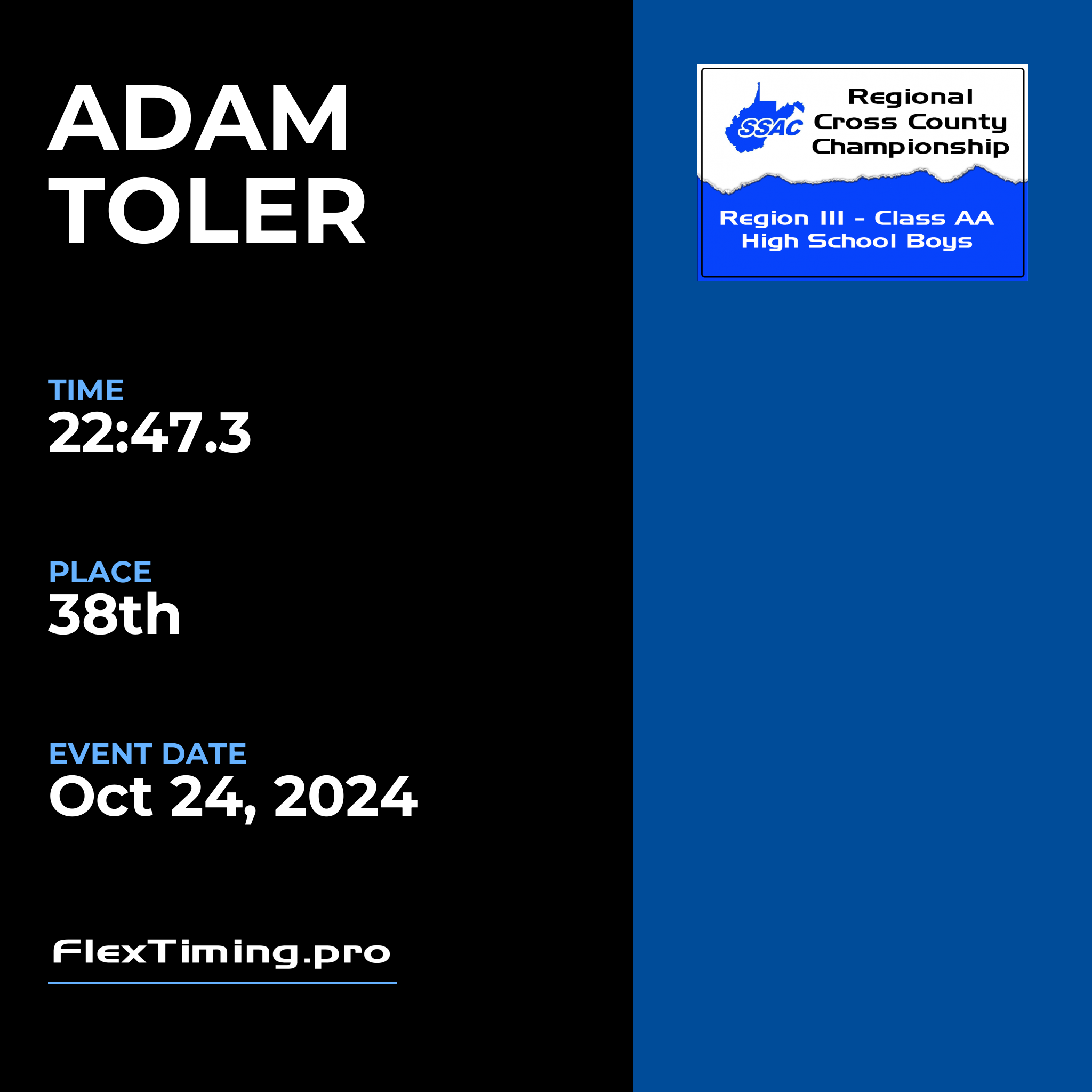 ADAM TOLER

TIME
22:47.3

PLACE
38th

EVENT DATE
Oct 24, 2024

FlexTiming.pro

SSAC

Regional Cross County Championship

Region III - Class AA
High School Boys